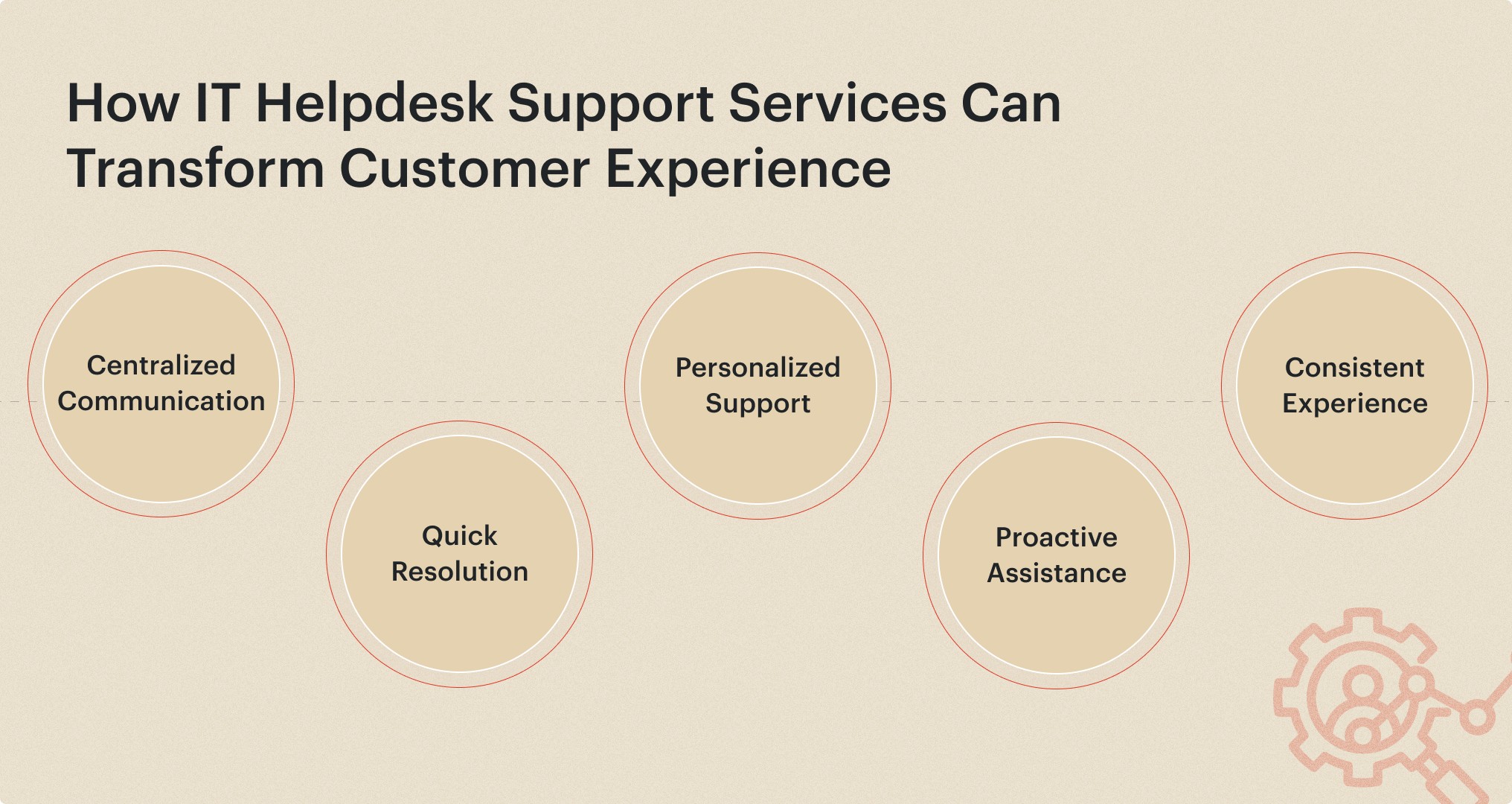 How IT Helpdesk Support Services Can Transform Customer Experience

Centralized Communication

Quick Resolution

Personalized Support

Proactive Assistance

Consistent Experience